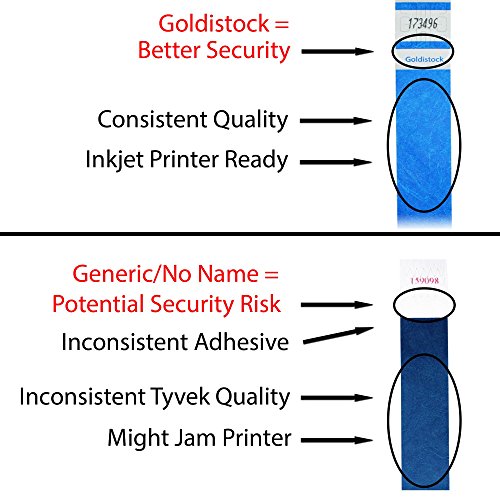 Goldistock =
Better Security

173496

Goldistock

Consistent Quality

Inkjet Printer Ready

Generic/No Name =
Potential Security Risk

159098

Inconsistent Adhesive

Inconsistent Tyvek Quality

Might Jam Printer